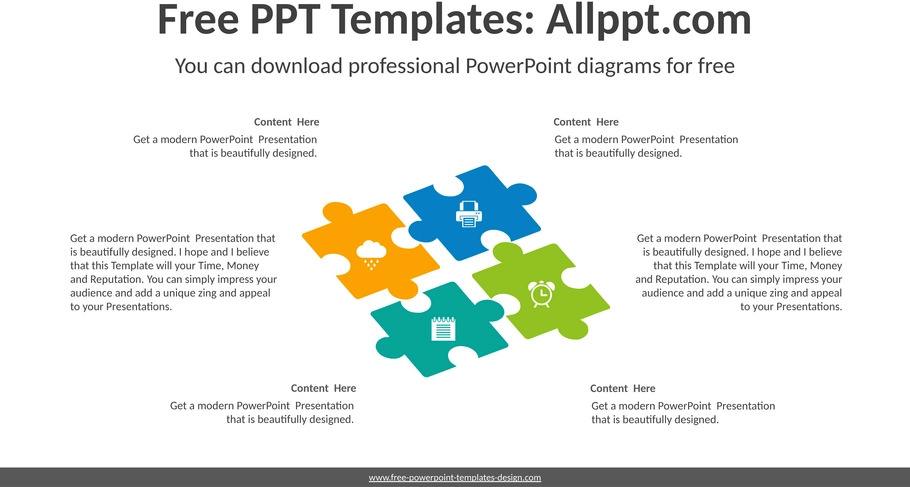 Free PPT Templates: Allppt.com

You can download professional PowerPoint diagrams for free

Content Here
Get a modern PowerPoint Presentation that is beautifully designed.

Content Here
Get a modern PowerPoint Presentation that is beautifully designed.

Get a modern PowerPoint Presentation that is beautifully designed. I hope and I believe that this Template will your Time, Money and Reputation. You can simply impress your audience and add a unique zing and appeal to your Presentations.

Get a modern PowerPoint Presentation that is beautifully designed. I hope and I believe that this Template will your Time, Money and Reputation. You can simply impress your audience and add a unique zing and appeal to your Presentations.

Content Here
Get a modern PowerPoint Presentation that is beautifully designed.

Content Here
Get a modern PowerPoint Presentation that is beautifully designed.

www.free-powerpoint-templates-design.com